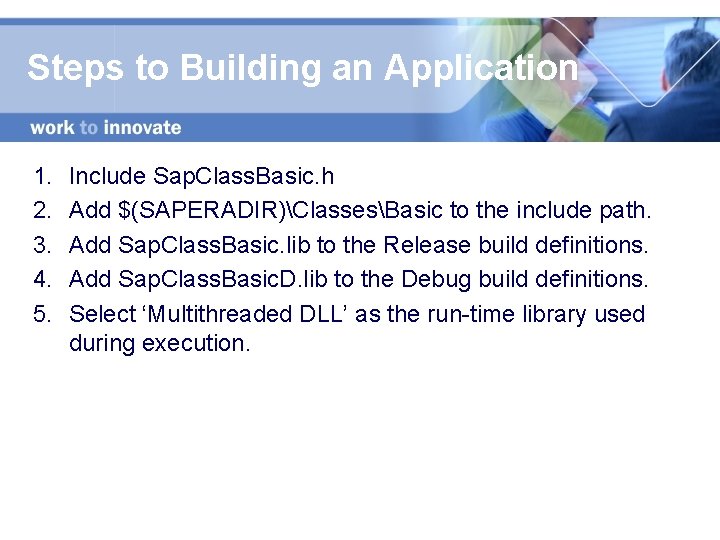 Steps to Building an Application

work to innovate

1. Include SapClassBasic.h
2. Add \$(SAPERADIR)\Classes\Basic to the include path.
3. Add SapClassBasic.lib to the Release build definitions.
4. Add SapClassBasicD.lib to the Debug build definitions.
5. Select ‘Multithreaded DLL’ as the run-time library used during execution.